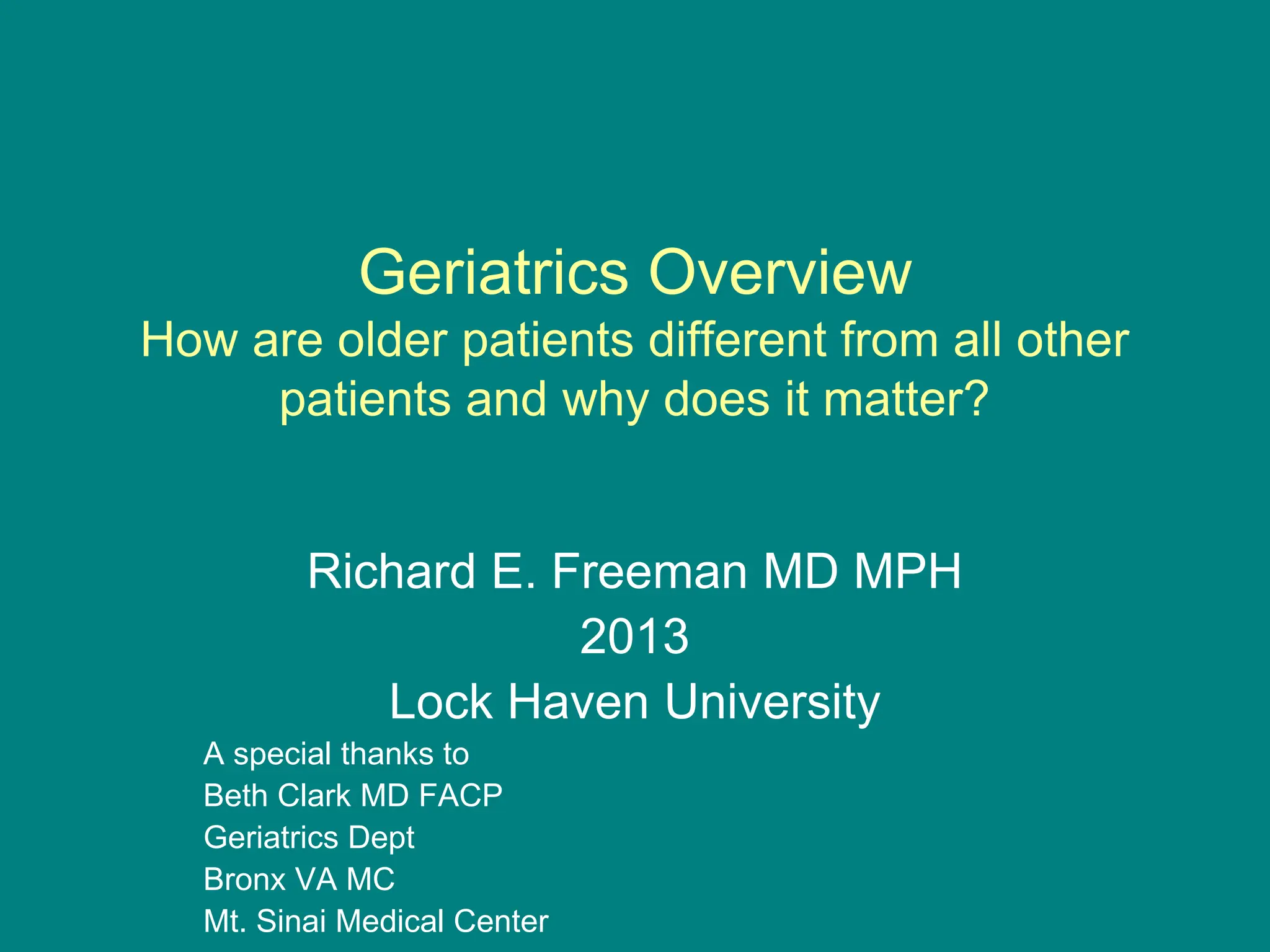 Geriatrics Overview
How are older patients different from all other patients and why does it matter?

Richard E. Freeman MD MPH
2013
Lock Haven University

A special thanks to
Beth Clark MD FACP
Geriatrics Dept
Bronx VA MC
Mt. Sinai Medical Center